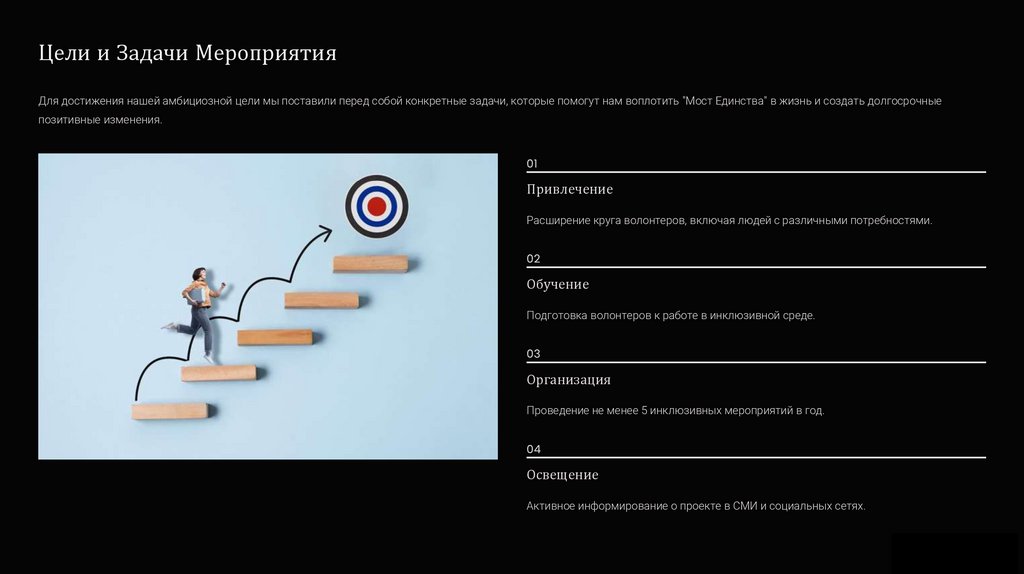 Цели и Задачи Мероприятия

Для достижения нашей амбициозной цели мы поставили перед собой конкретные задачи, которые помогут нам воплотить "Мост Единства" в жизнь и создать долгосрочные позитивные изменения.

01

Привлечение

Расширение круга волонтеров, включая людей с различными потребностями.

02

Обучение

Подготовка волонтеров к работе в инклюзивной среде.

03

Организация

Проведение не менее 5 инклюзивных мероприятий в год.

04

Освещение

Активное информирование о проекте в СМИ и социальных сетях.